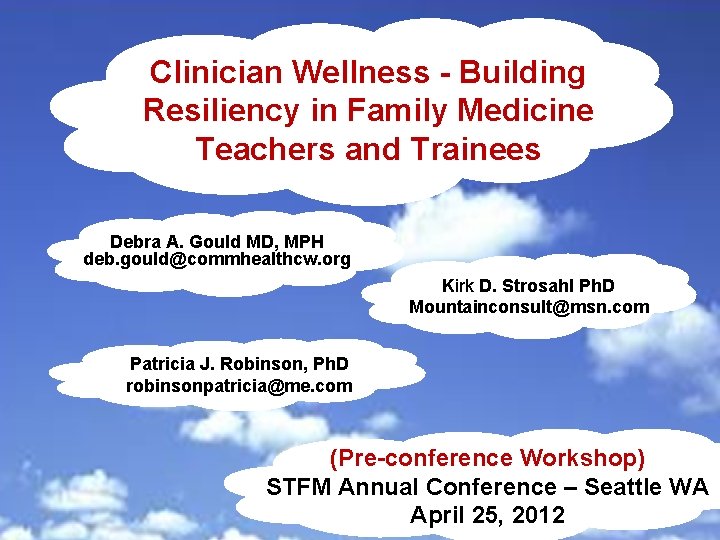 Clinician Wellness - Building Resiliency in Family Medicine Teachers and Trainees

Debra A. Gould MD, MPH
deb.gould@commhealthcw.org

Kirk D. Strosahl PhD
Mountainconsult@msn.com

Patricia J. Robinson, PhD
robinsonpatricia@me.com

(Pre-conference Workshop)
STFM Annual Conference – Seattle WA
April 25, 2012